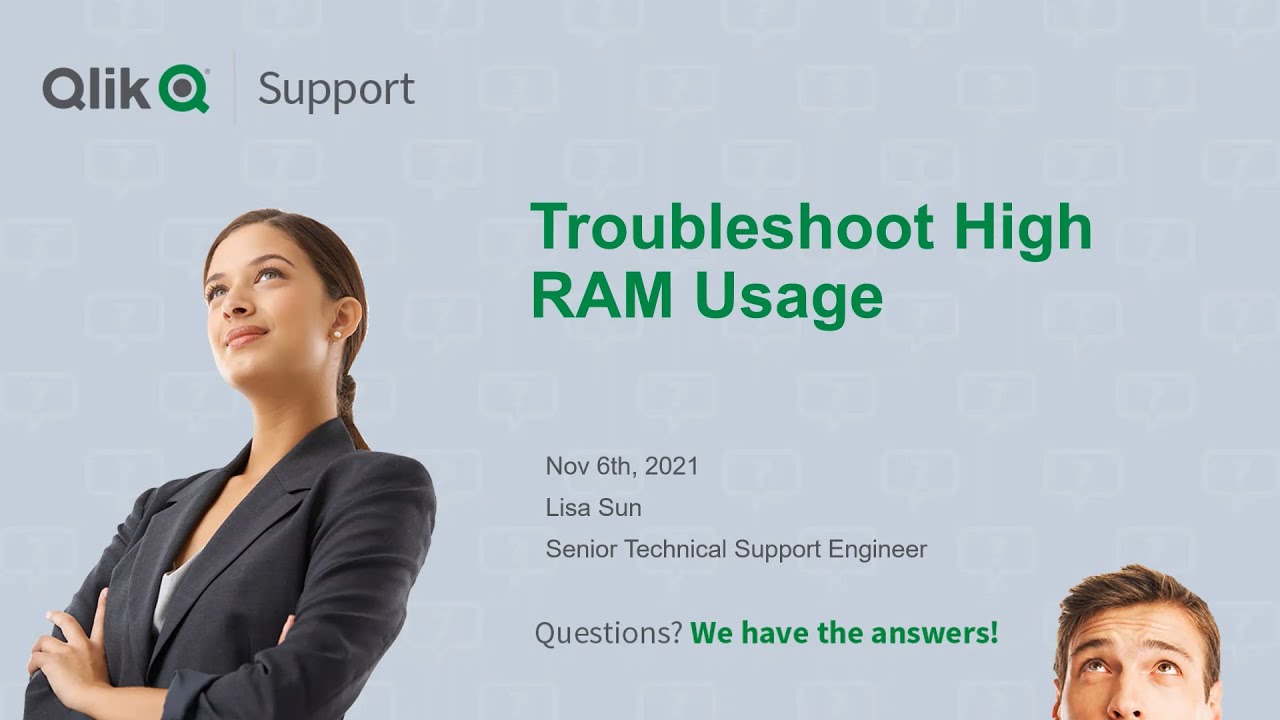 Qlik Support

Troubleshoot High RAM Usage

Nov 6th, 2021
Lisa Sun
Senior Technical Support Engineer

Questions? We have the answers!